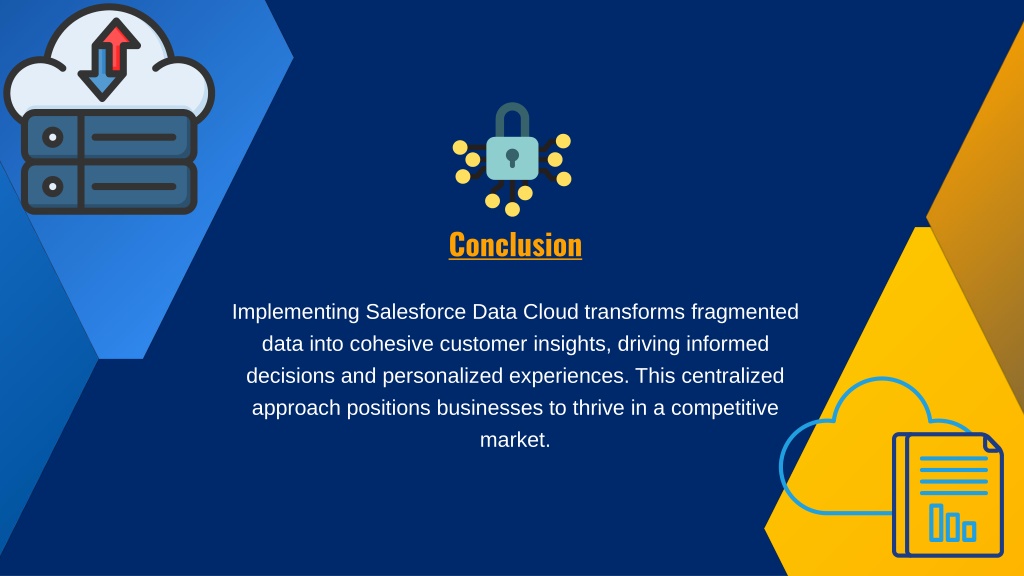 Conclusion

Implementing Salesforce Data Cloud transforms fragmented data into cohesive customer insights, driving informed decisions and personalized experiences. This centralized approach positions businesses to thrive in a competitive market.